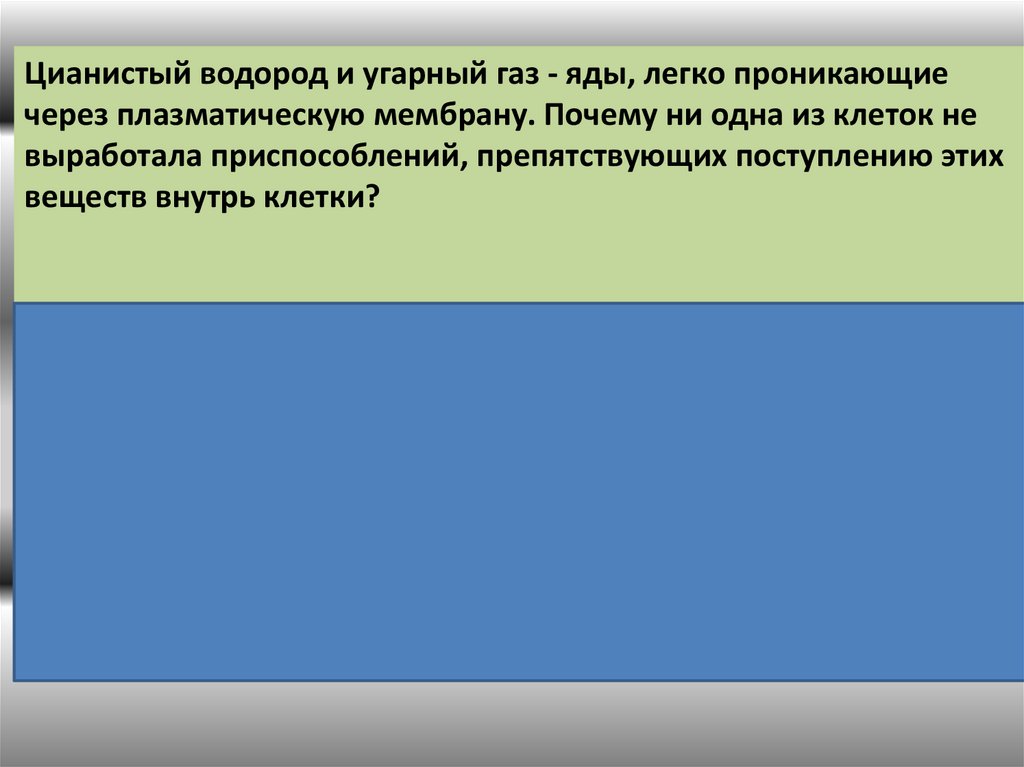 Цианистый водород и угарный газ - яды, легко проникающие через плазматическую мембрану. Почему ни одна из клеток не выработала приспособлений, препятствующих поступлению этих веществ внутрь клетки?